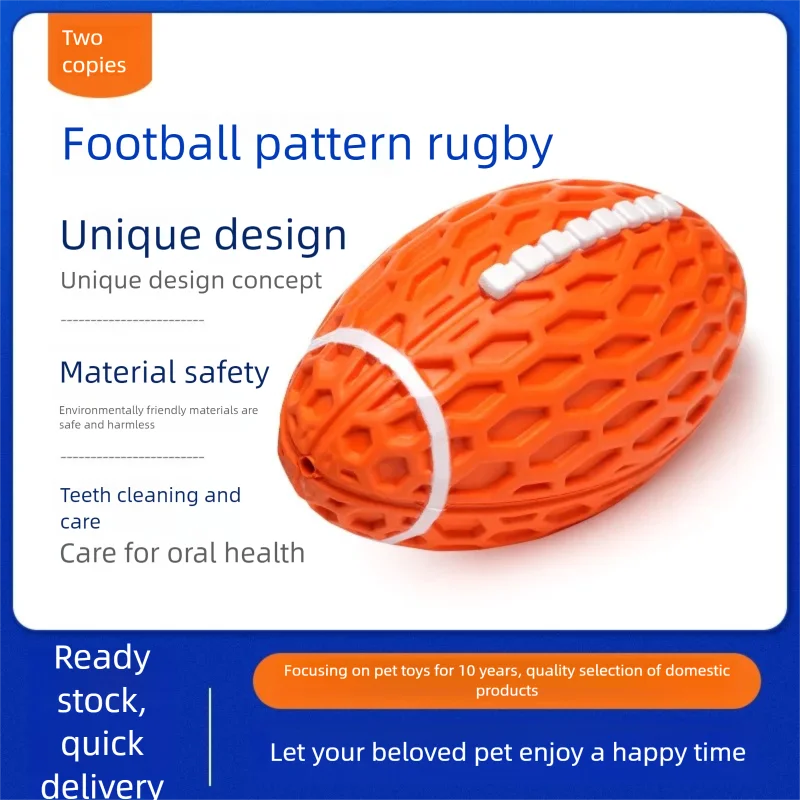 Two copies

Football pattern rugby

Unique design

Unique design concept

Material safety

Environmentally friendly materials are safe and harmless

Teeth cleaning and care

Care for oral health

Ready stock, quick delivery

Focusing on pet toys for 10 years, quality selection of domestic products

Let your beloved pet enjoy a happy time